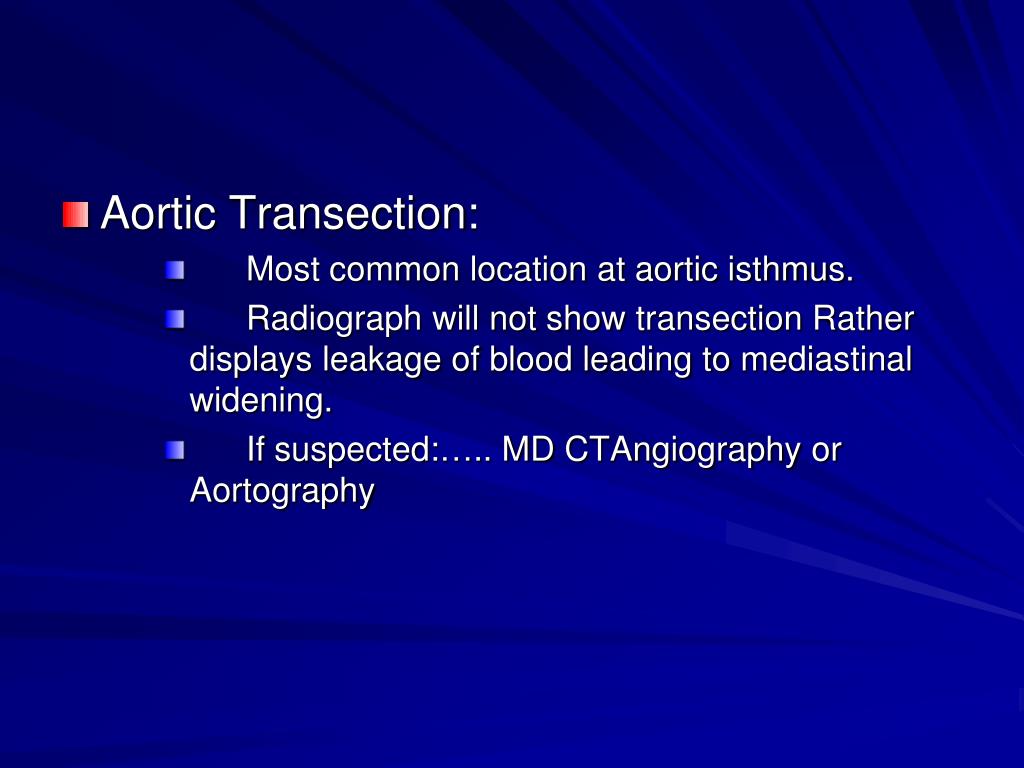 Aortic Transection:

Most common location at aortic isthmus.

Radiograph will not show transection Rather displays leakage of blood leading to mediastinal widening.

If suspected:….. MD CTAngiography or Aortography